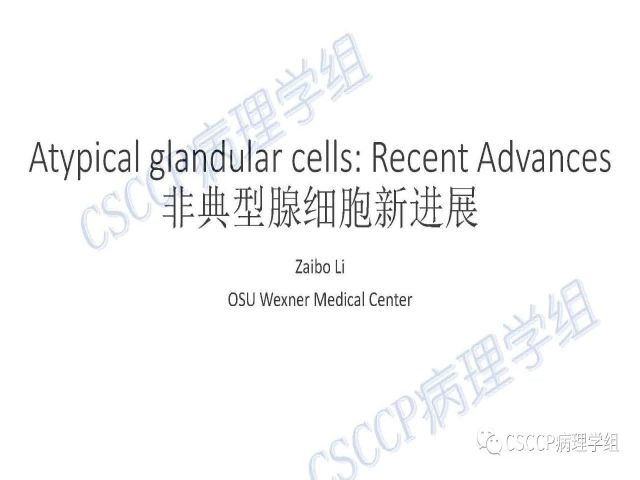 CSCCP病理学组

Atypical glandular cells: Recent Advances
非典型腺细胞新进展

Zaibo Li
OSU Wexner Medical Center

CSCCP病理学组

CSCCP病理学组